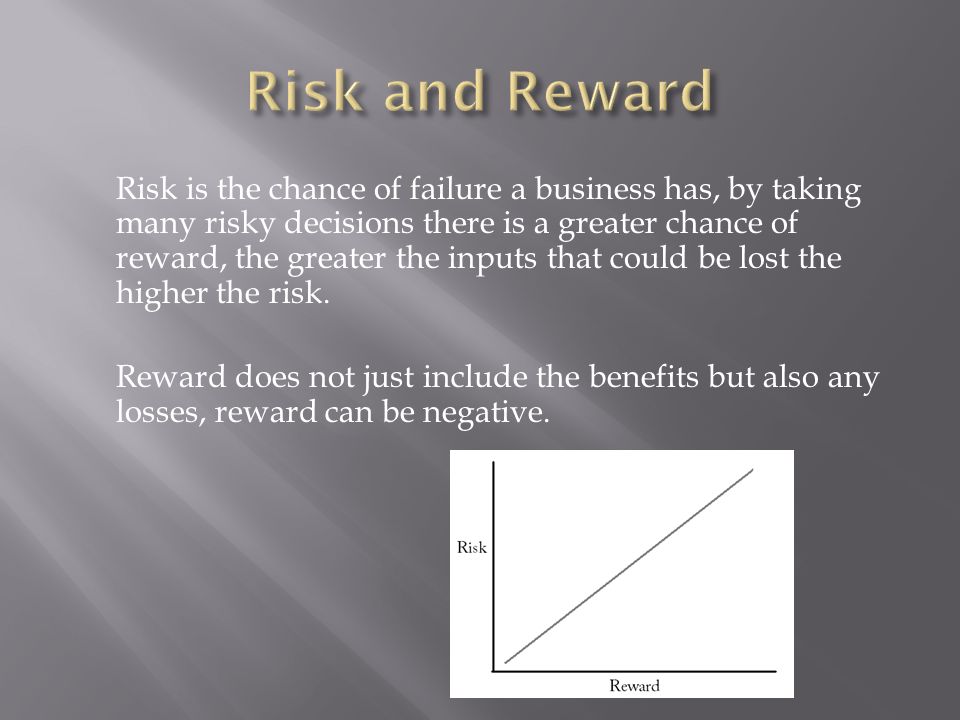 Risk and Reward

Risk is the chance of failure a business has, by taking many risky decisions there is a greater chance of reward, the greater the inputs that could be lost the higher the risk.

Reward does not just include the benefits but also any losses, reward can be negative.

Risk

Reward